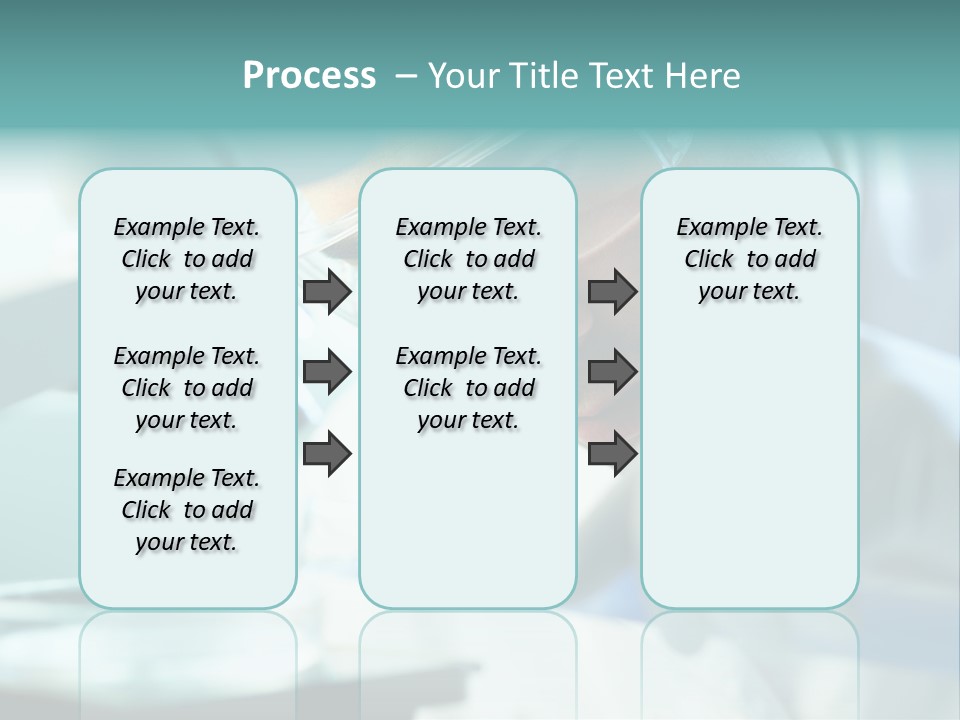 Process – Your Title Text Here

Example Text. Click to add your text.

Example Text. Click to add your text.

Example Text. Click to add your text.

Example Text. Click to add your text.

Example Text. Click to add your text.

Example Text. Click to add your text.